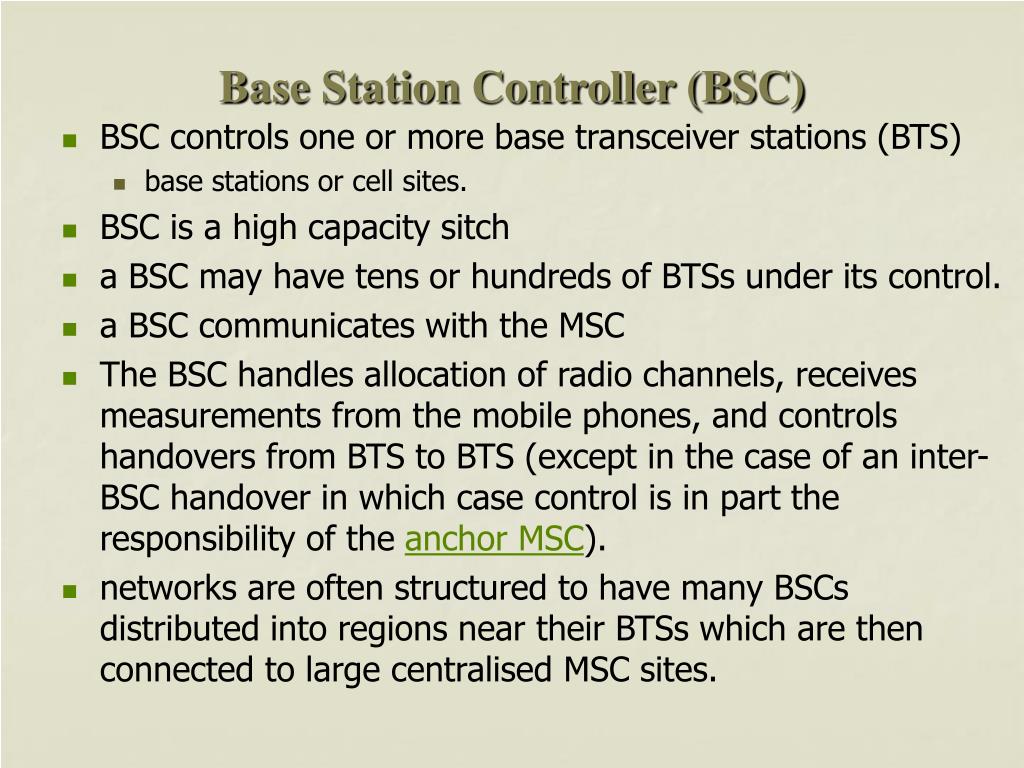 Base Station Controller (BSC)

- BSC controls one or more base transceiver stations (BTS)
  - base stations or cell sites.
- BSC is a high capacity sitch
- a BSC may have tens or hundreds of BTSs under its control.
- a BSC communicates with the MSC
- The BSC handles allocation of radio channels, receives measurements from the mobile phones, and controls handovers from BTS to BTS (except in the case of an inter-BSC handover in which case control is in part the responsibility of the anchor MSC).
- networks are often structured to have many BSCs distributed into regions near their BTSs which are then connected to large centralised MSC sites.